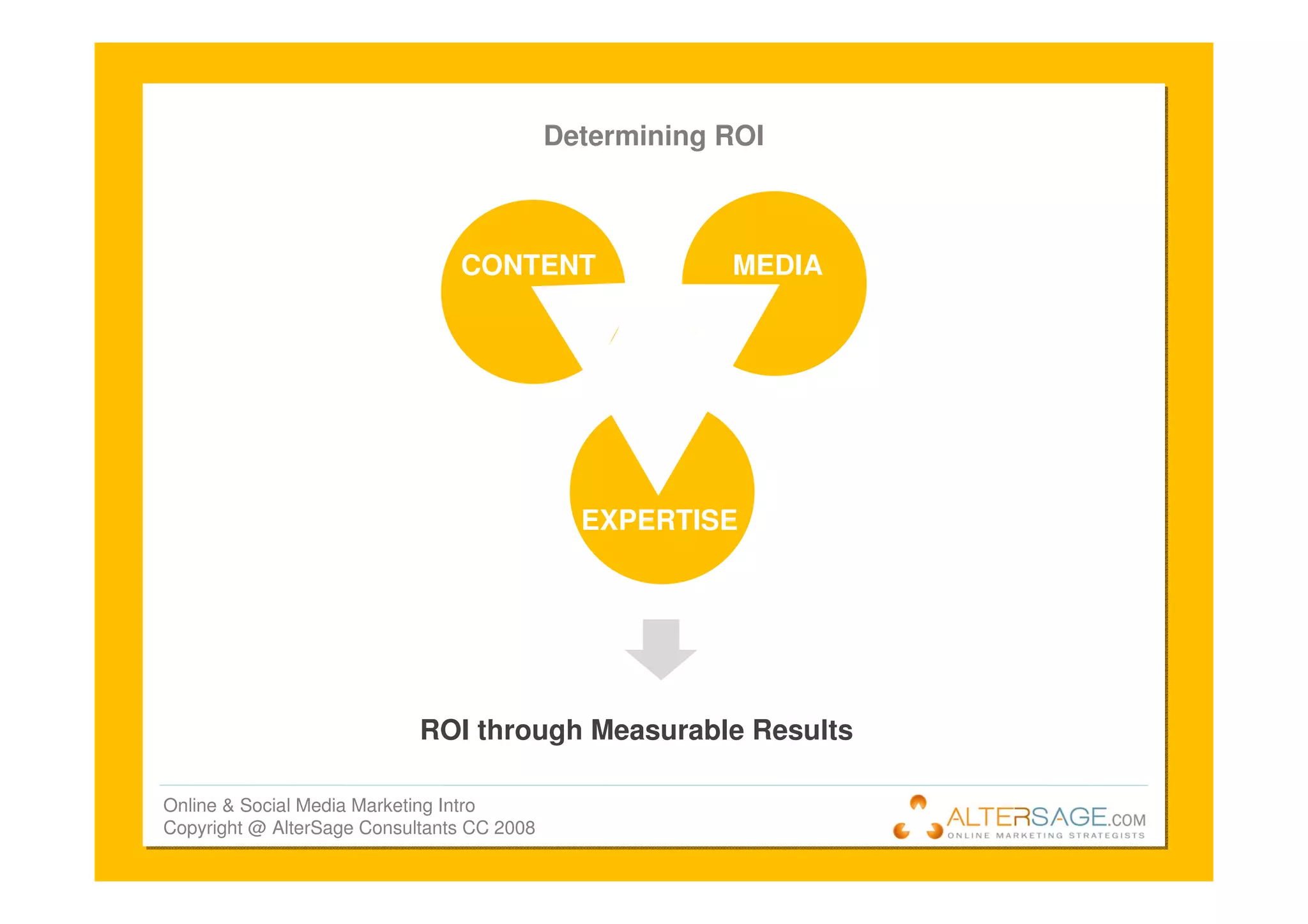 Determining ROI

CONTENT

MEDIA

EXPERTISE

ROI through Measurable Results

Online & Social Media Marketing Intro
Copyright @ AlterSage Consultants CC 2008

ALTERSAGE.COM
ONLINE MARKETING STRATEGISTS